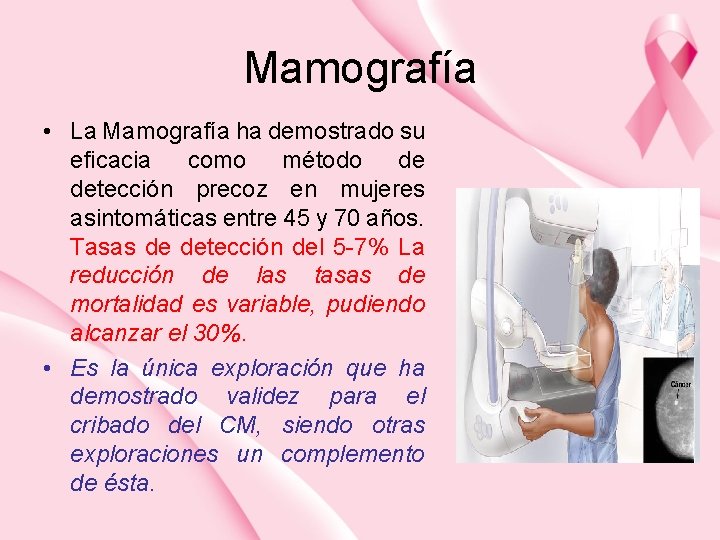 Mamografía

• La Mamografía ha demostrado su eficacia como método de detección precoz en mujeres asintomáticas entre 45 y 70 años. Tasas de detección del 5-7% La reducción de las tasas de mortalidad es variable, pudiendo alcanzar el 30%.

• Es la única exploración que ha demostrado validez para el cribado del CM, siendo otras exploraciones un complemento de ésta.

Cáncer